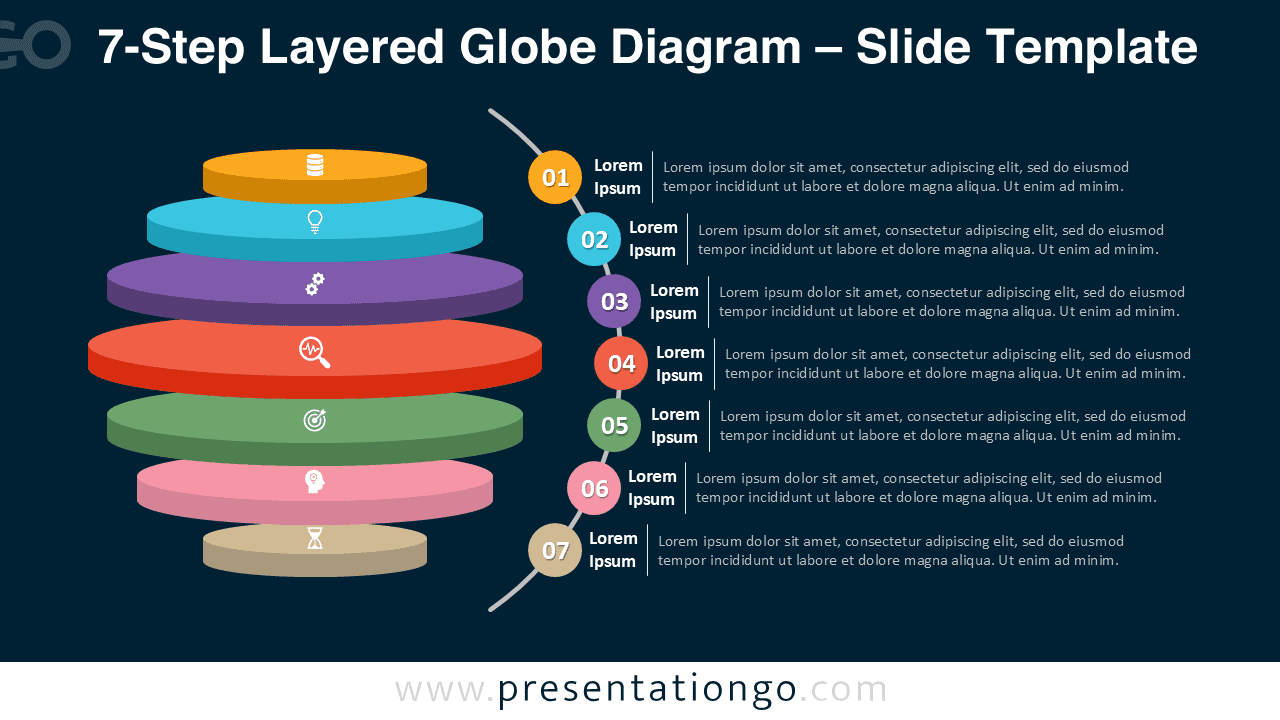 GO

7-Step Layered Globe Diagram – Slide Template

01 Lorem Ipsum Lorem ipsum dolor sit amet, consectetur adipiscing elit, sed do eiusmod tempor incididunt ut labore et dolore magna aliqua. Ut enim ad minim.

02 Lorem Ipsum Lorem ipsum dolor sit amet, consectetur adipiscing elit, sed do eiusmod tempor incididunt ut labore et dolore magna aliqua. Ut enim ad minim.

03 Lorem Ipsum Lorem ipsum dolor sit amet, consectetur adipiscing elit, sed do eiusmod tempor incididunt ut labore et dolore magna aliqua. Ut enim ad minim.

04 Lorem Ipsum Lorem ipsum dolor sit amet, consectetur adipiscing elit, sed do eiusmod tempor incididunt ut labore et dolore magna aliqua. Ut enim ad minim.

05 Lorem Ipsum Lorem ipsum dolor sit amet, consectetur adipiscing elit, sed do eiusmod tempor incididunt ut labore et dolore magna aliqua. Ut enim ad minim.

06 Lorem Ipsum Lorem ipsum dolor sit amet, consectetur adipiscing elit, sed do eiusmod tempor incididunt ut labore et dolore magna aliqua. Ut enim ad minim.

07 Lorem Ipsum Lorem ipsum dolor sit amet, consectetur adipiscing elit, sed do eiusmod tempor incididunt ut labore et dolore magna aliqua. Ut enim ad minim.

www.presentationgo.com